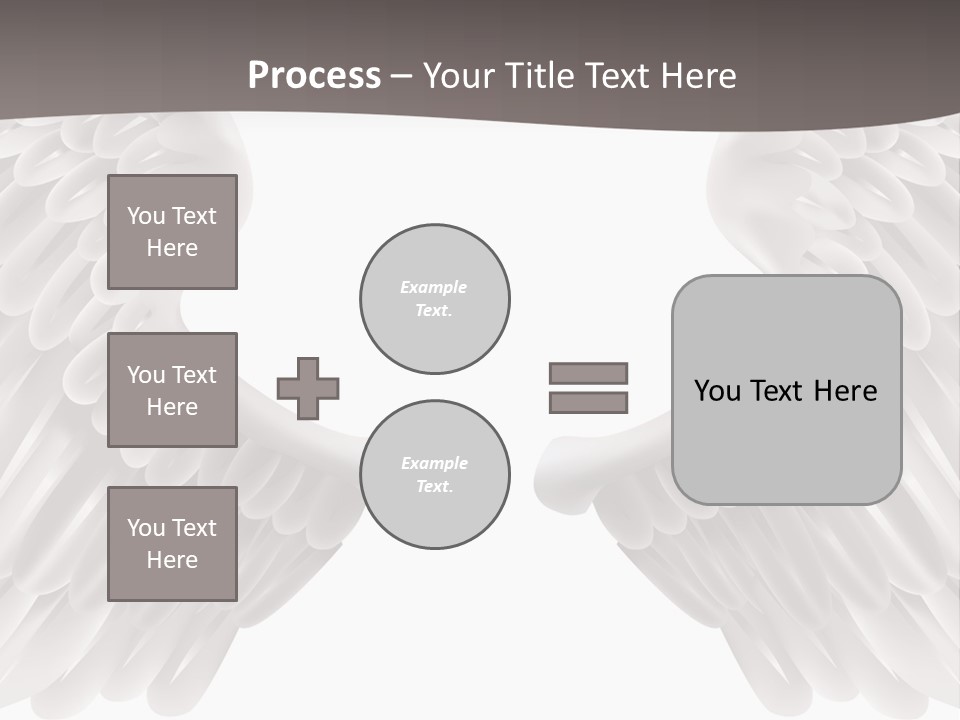 Process – Your Title Text Here

You Text Here

You Text Here

You Text Here

Example Text.

Example Text.

You Text Here